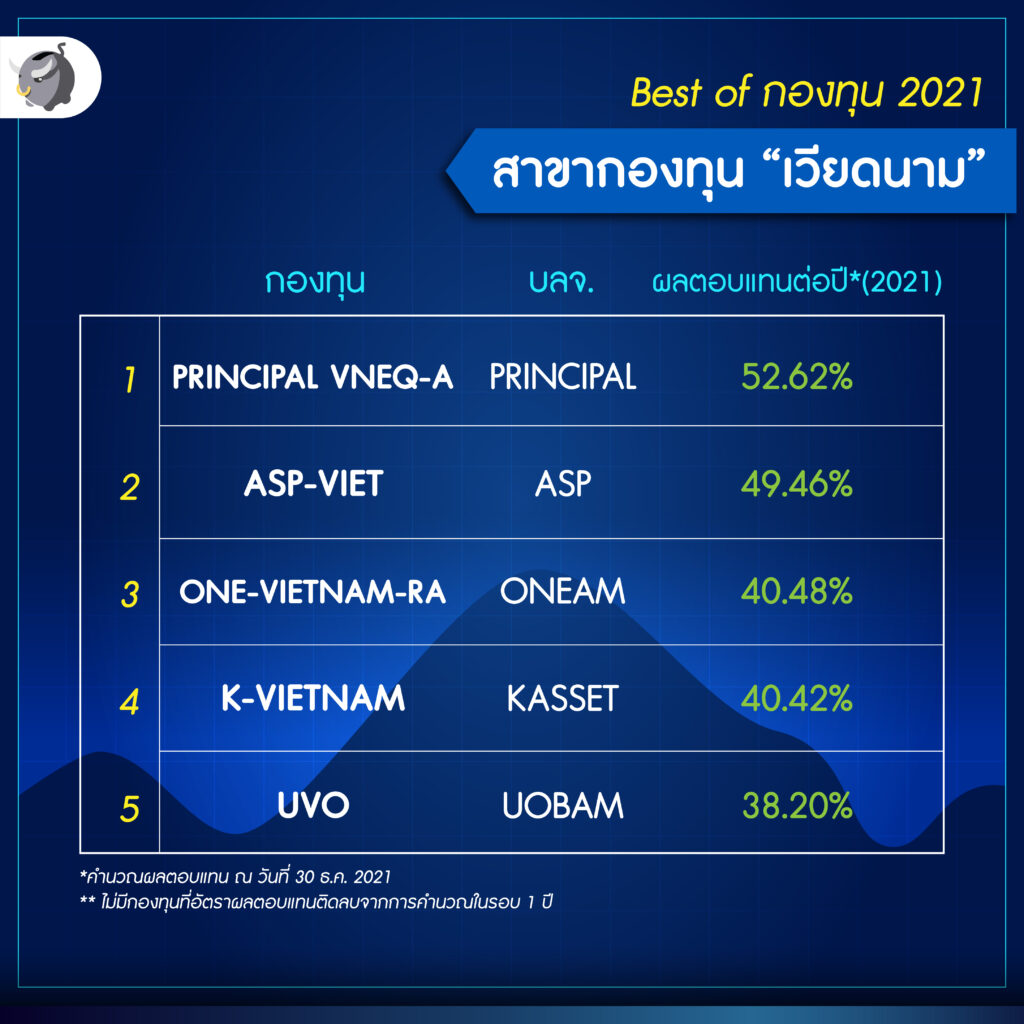 Best of กองทุน 2021

สาขากองทุน “เวียดนาม”

| | กองทุน | บลจ. | ผลตอบแทนต่อปี*(2021) |
|---|---|---|---|
| 1 | PRINCIPAL VNEQ-A | PRINCIPAL | 52.62% |
| 2 | ASP-VIET | ASP | 49.46% |
| 3 | ONE-VIETNAM-RA | ONEAM | 40.48% |
| 4 | K-VIETNAM | KASSET | 40.42% |
| 5 | UVO | UOBAM | 38.20% |

*คำนวณผลตอบแทน ณ วันที่ 30 ธ.ค. 2021
** ไม่มีกองทุนที่อัตราผลตอบแทนติดลบจากการคำนวณในรอบ 1 ปี